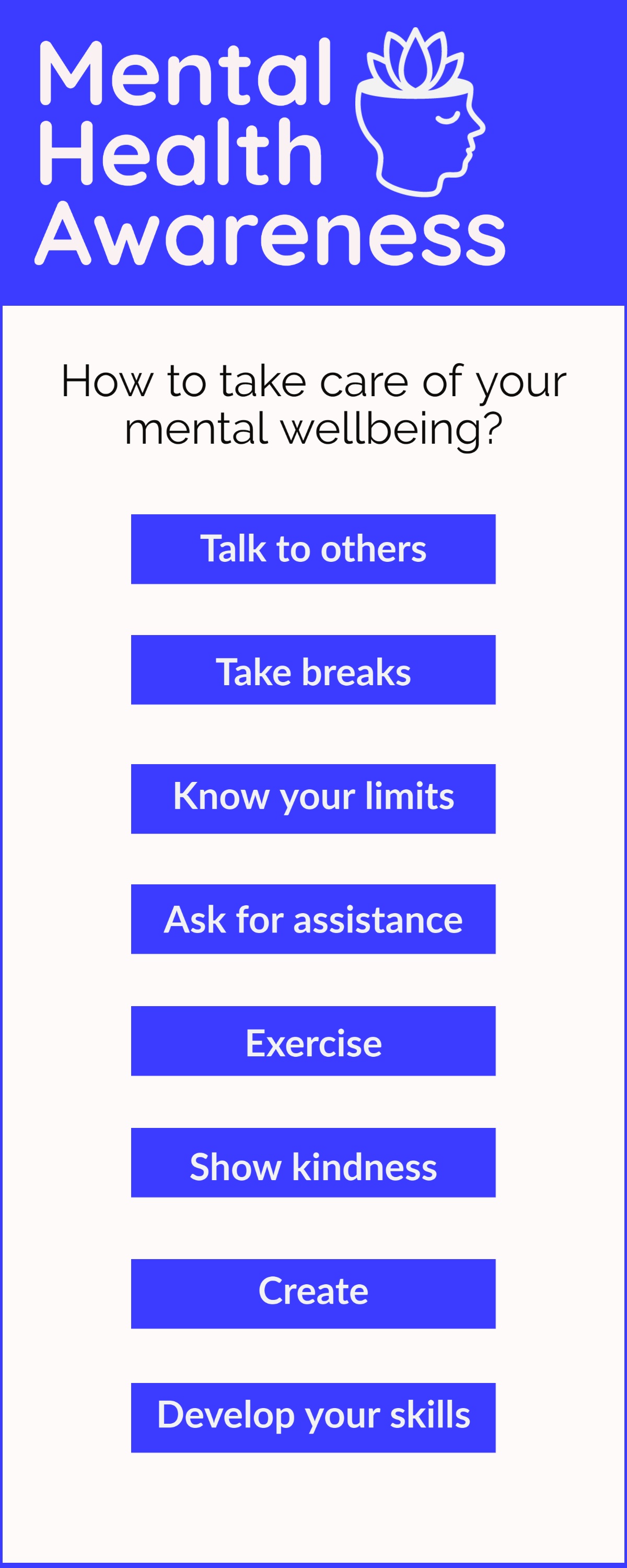 Mental Health Awareness

How to take care of your mental wellbeing?

Talk to others

Take breaks

Know your limits

Ask for assistance

Exercise

Show kindness

Create

Develop your skills